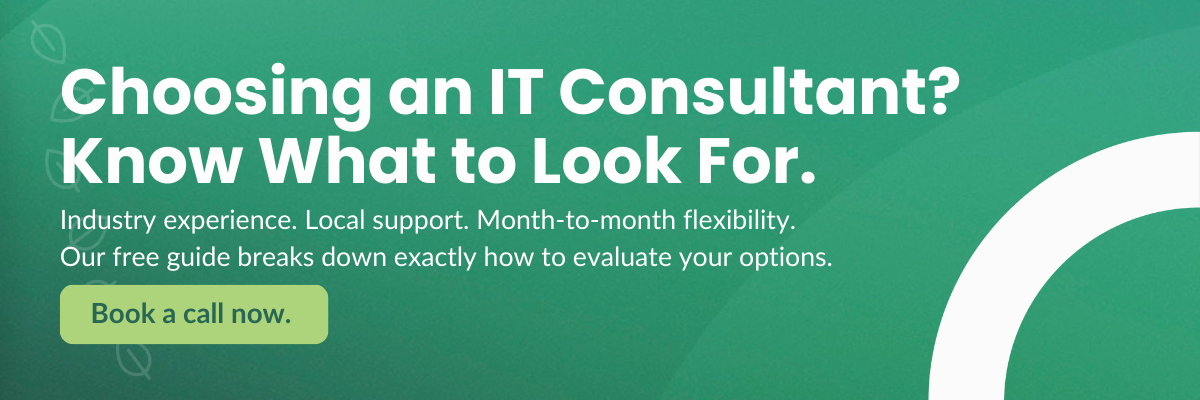 Choosing an IT Consultant? Know What to Look For.

Industry experience. Local support. Month-to-month flexibility. Our free guide breaks down exactly how to evaluate your options.

Book a call now.